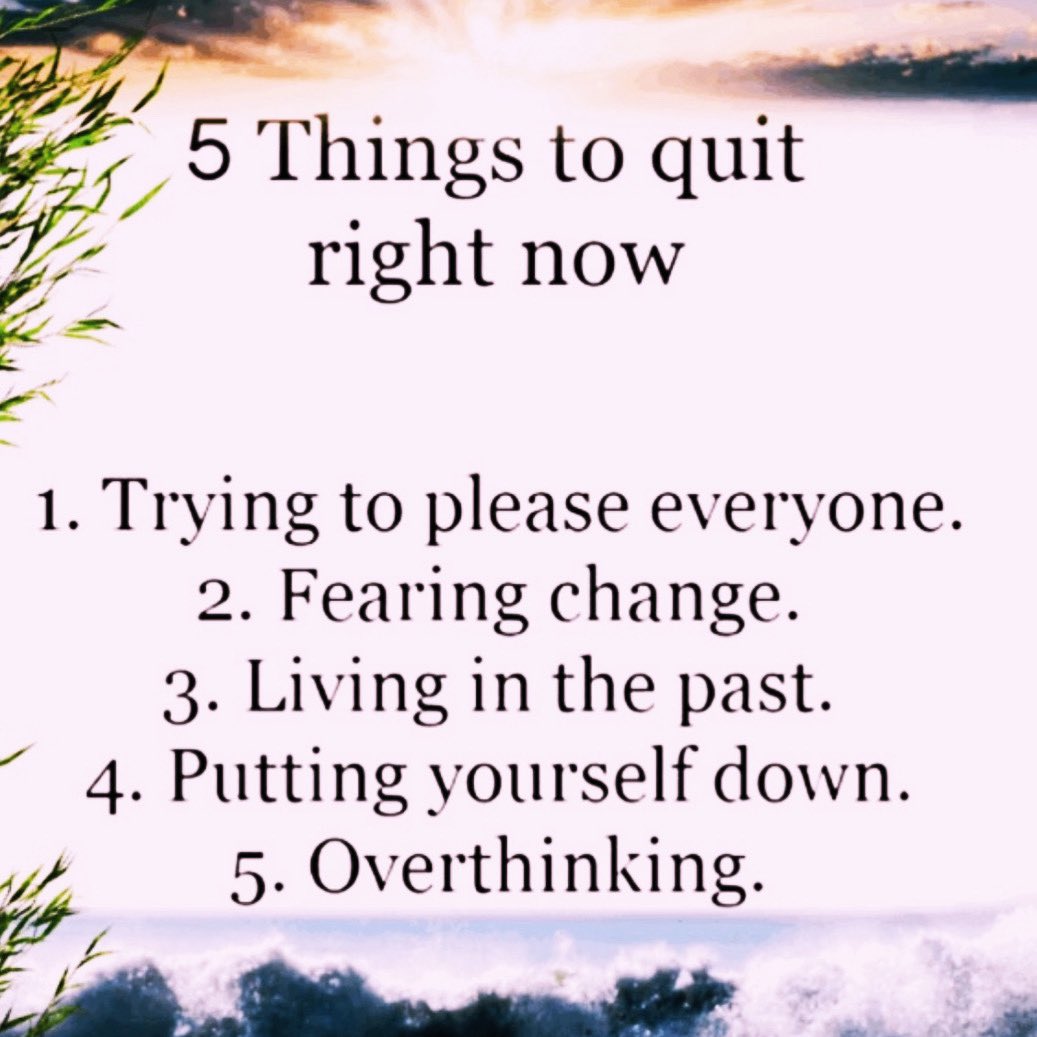 5 Things to quit right now

1. Trying to please everyone.
2. Fearing change.
3. Living in the past.
4. Putting yourself down.
5. Overthinking.